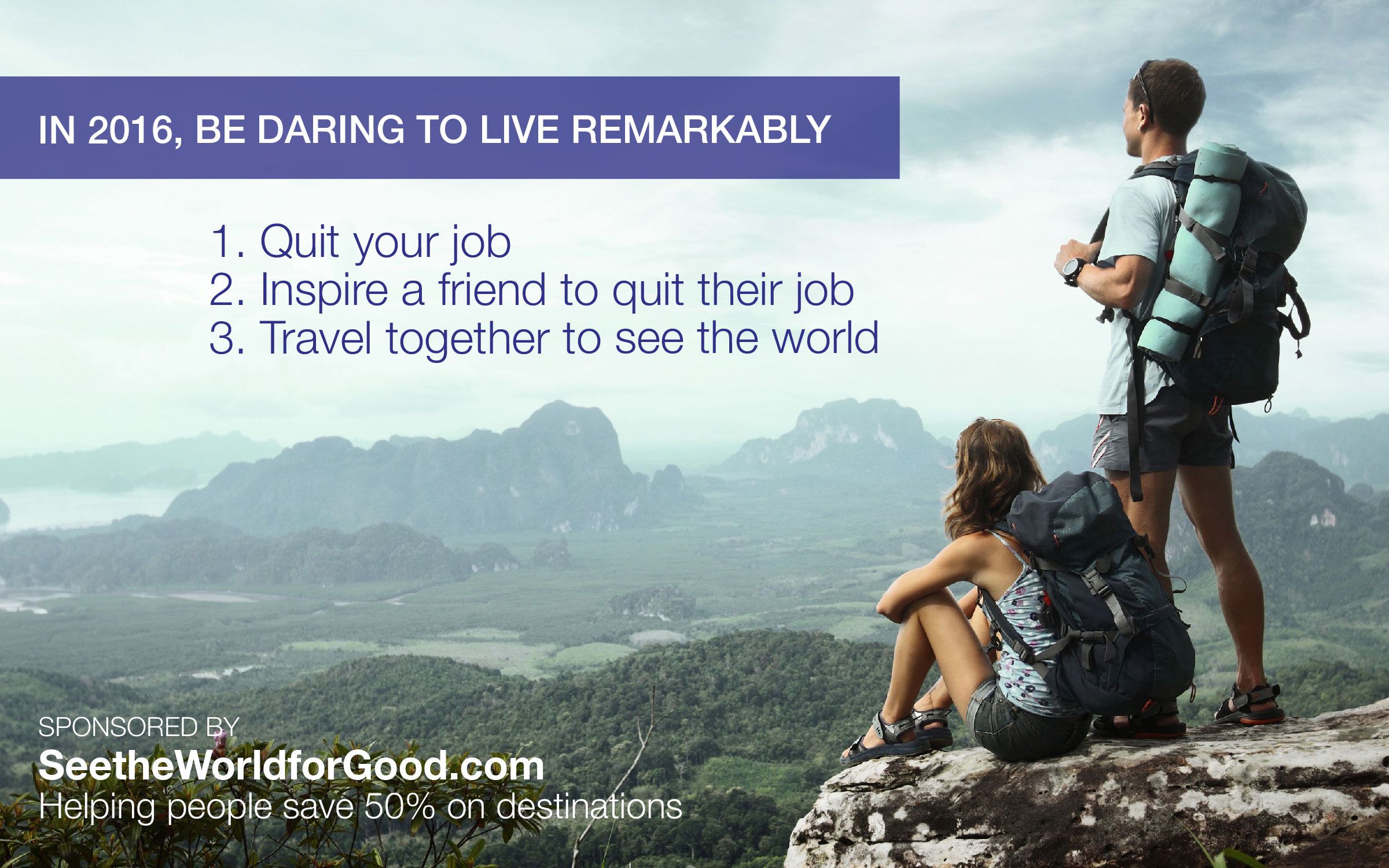 IN 2016, BE DARING TO LIVE REMARKABLY

1. Quit your job
2. Inspire a friend to quit their job
3. Travel together to see the world

SPONSORED BY
SeetheWorldforGood.com
Helping people save 50% on destinations